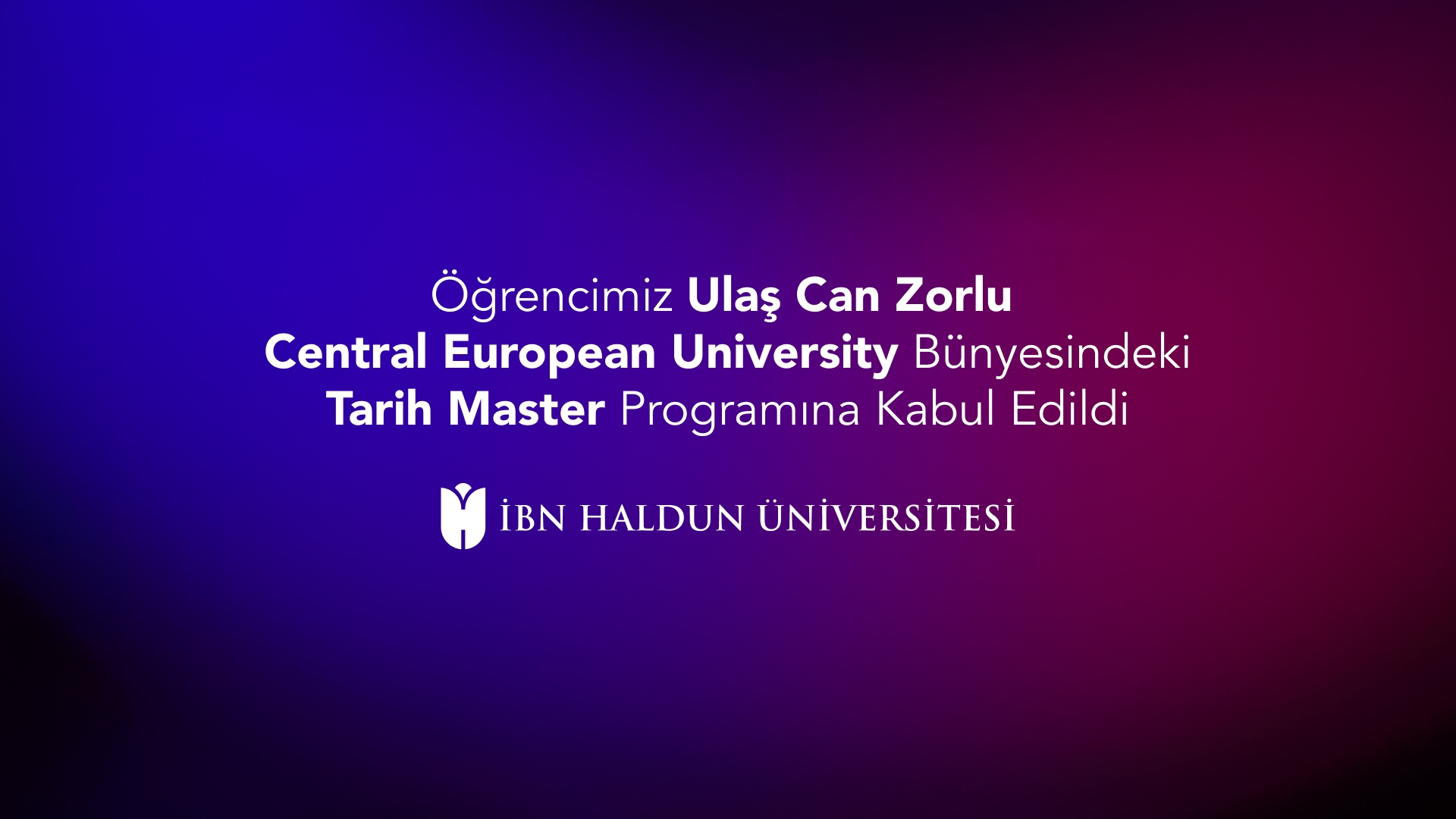 Öğrencimiz Ulaş Can Zorlu Central European University Bünyesindeki Tarih Master Programına Kabul Edildi

İBN HALDUN ÜNİVERSİTESİ